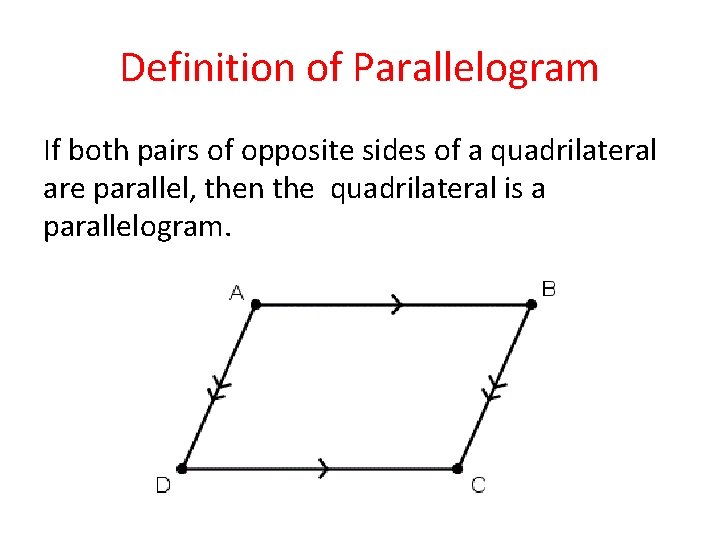 Definition of Parallelogram

If both pairs of opposite sides of a quadrilateral are parallel, then the quadrilateral is a parallelogram.

A
B
D
C